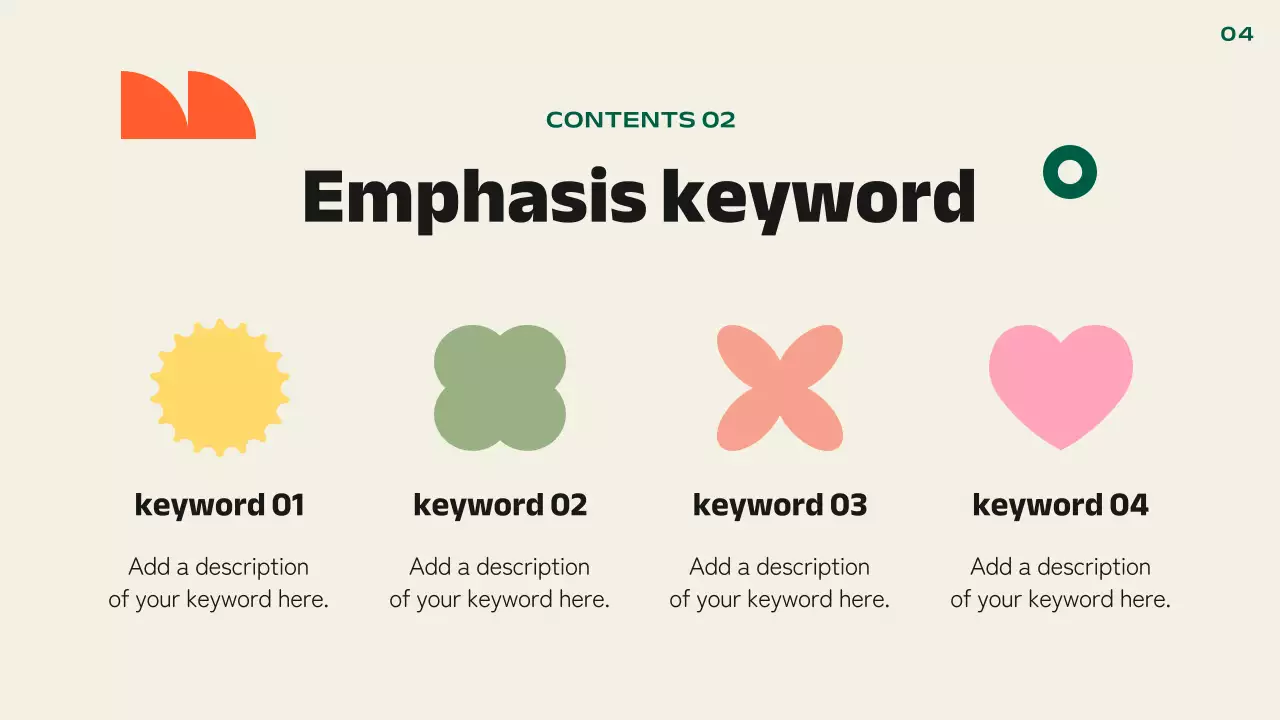 04

CONTENTS 02

Emphasis keyword

keyword 01

Add a description of your keyword here.

keyword 02

Add a description of your keyword here.

keyword 03

Add a description of your keyword here.

keyword 04

Add a description of your keyword here.